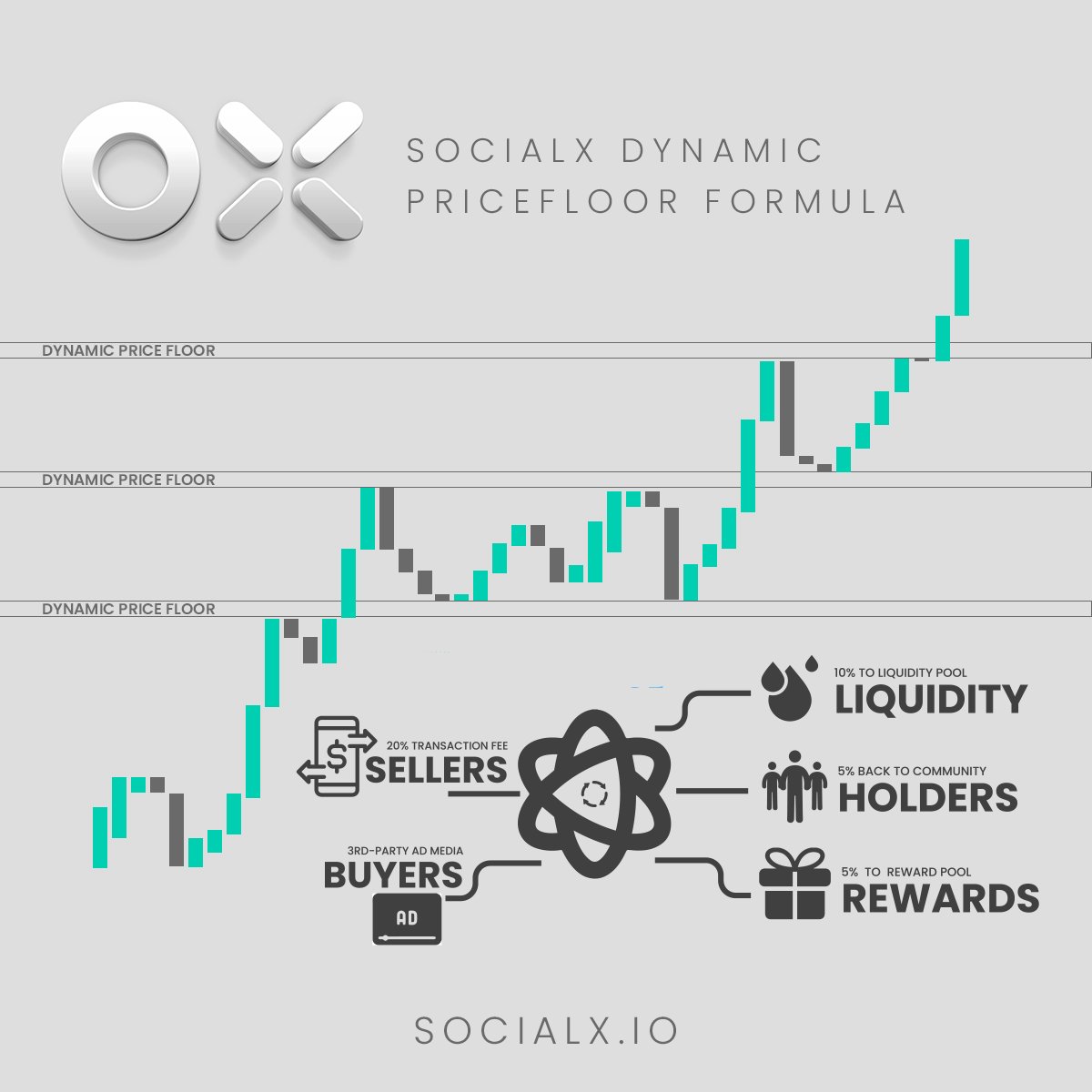 SOCIALX DYNAMIC PRICEFLOOR FORMULA

DYNAMIC PRICE FLOOR

DYNAMIC PRICE FLOOR

DYNAMIC PRICE FLOOR

20% TRANSACTION FEE
SELLERS

3RD-PARTY AD MEDIA
BUYERS

AD

10% TO LIQUIDITY POOL
LIQUIDITY

5% BACK TO COMMUNITY
HOLDERS

5% TO REWARD POOL
REWARDS

SOCIALX.IO